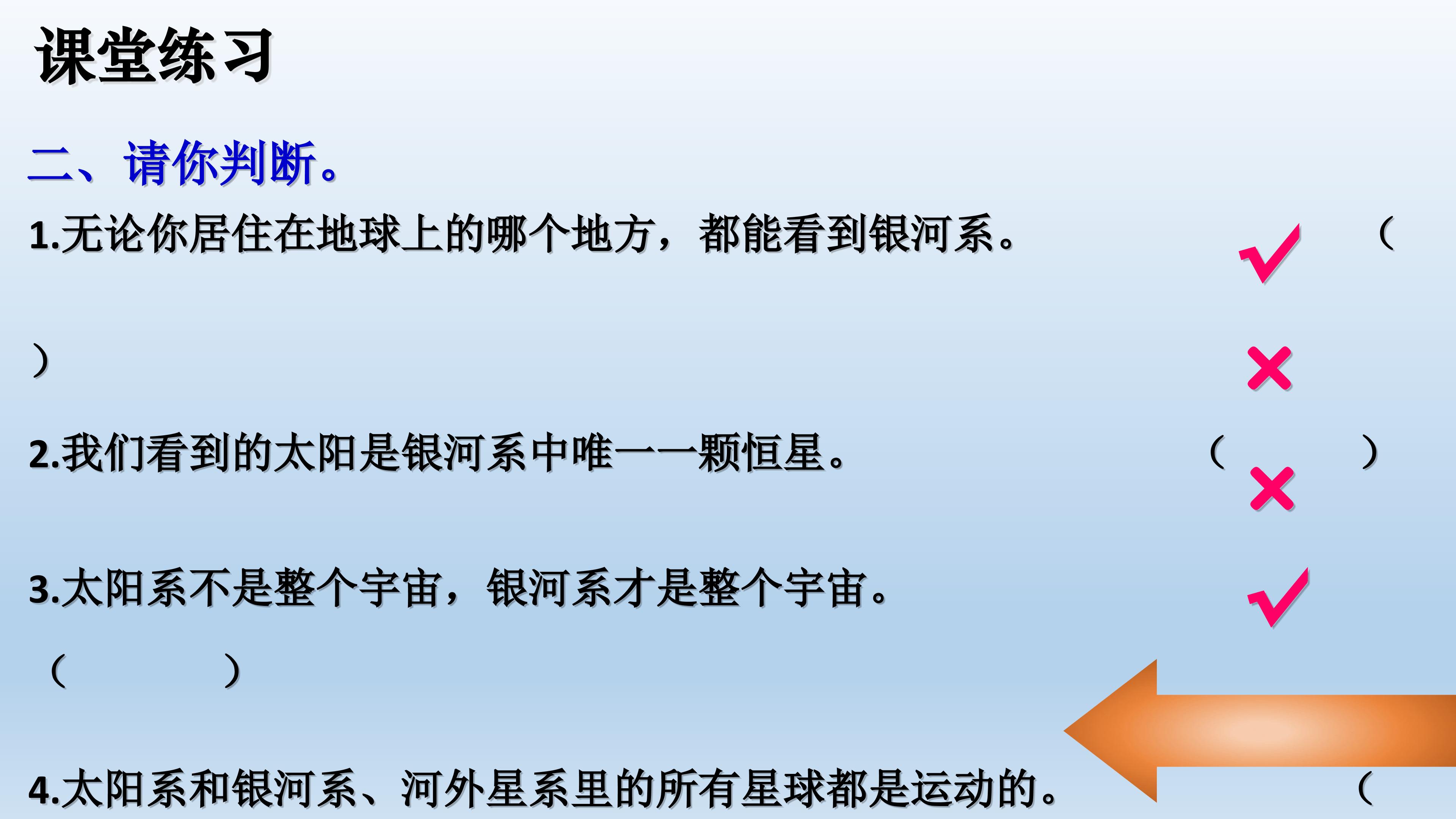 课堂练习

二、请你判断。

1.无论你居住在地球上的哪个地方，都能看到银河系。 ✓ （

）

×

2.我们看到的太阳是银河系中唯一一颗恒星。 （ ）

×

3.太阳系不是整个宇宙，银河系才是整个宇宙。 ✓

（ ）

4.太阳系和银河系、河外星系里的所有星球都是运动的。 （